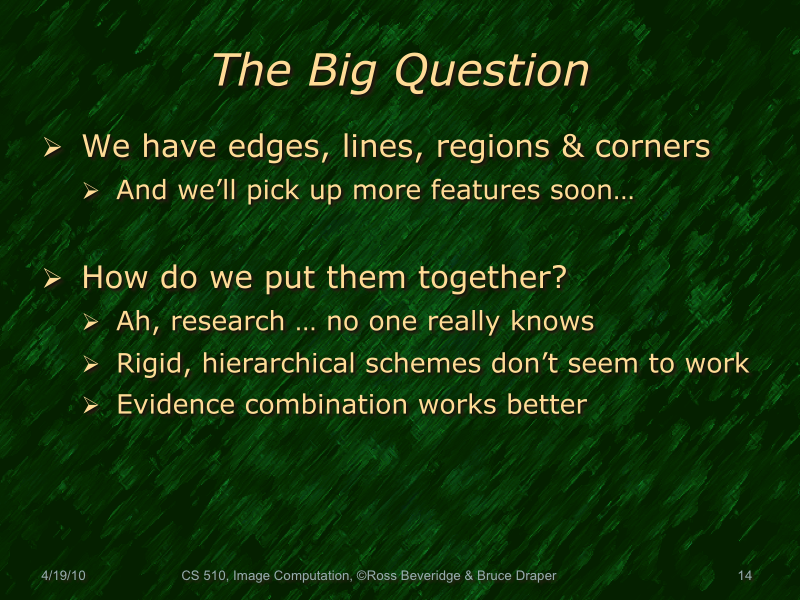 The Big Question

➢ We have edges, lines, regions & corners
➢ And we'll pick up more features soon…

➢ How do we put them together?
➢ Ah, research … no one really knows
➢ Rigid, hierarchical schemes don't seem to work
➢ Evidence combination works better

4/19/10 CS 510, Image Computation, ©Ross Beveridge & Bruce Draper 14